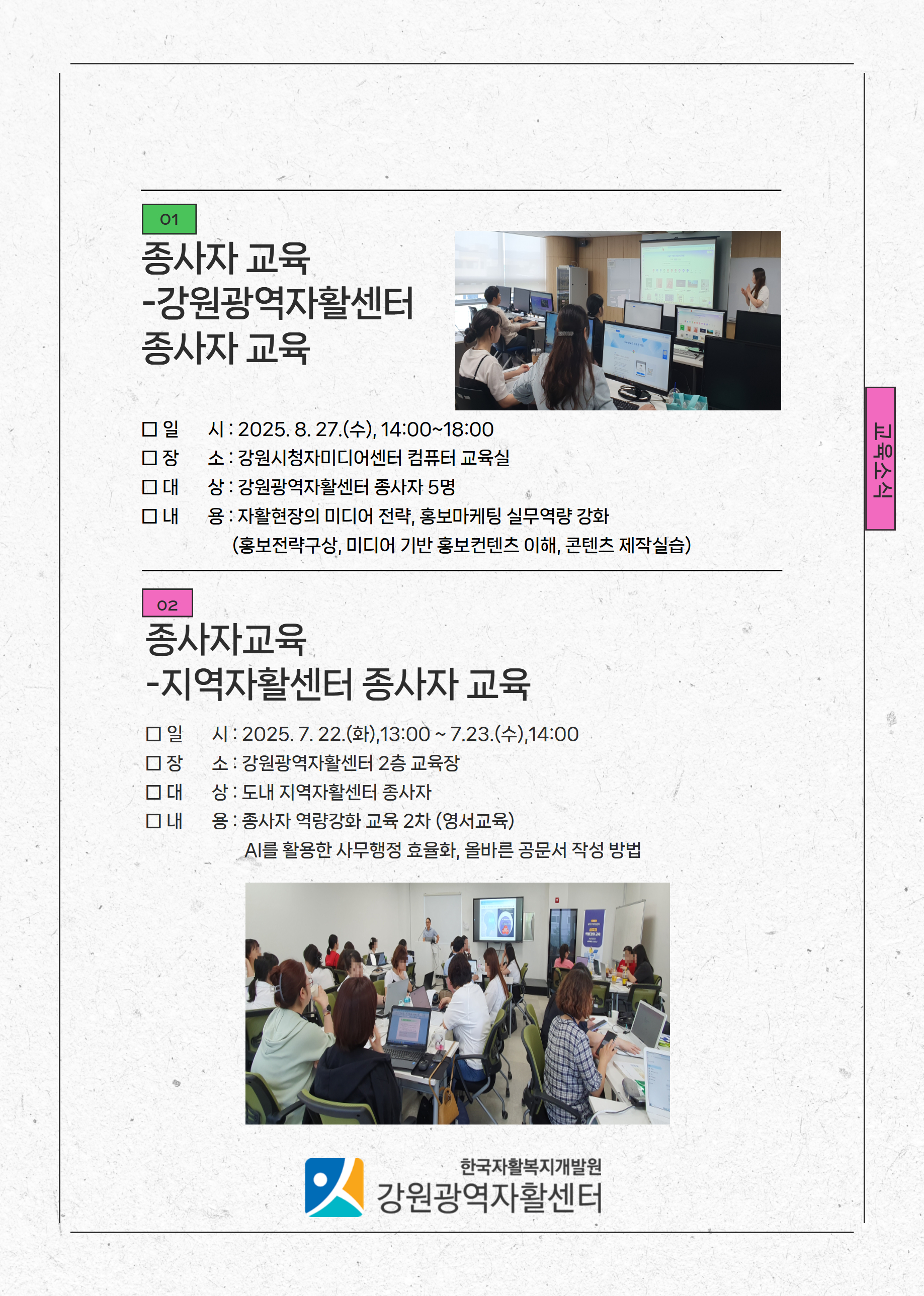 01

종사자 교육
-강원광역자활센터
종사자 교육

□ 일 시 : 2025. 8. 27.(수), 14:00~18:00
□ 장 소 : 강원시청자미디어센터 컴퓨터 교육실
□ 대 상 : 강원광역자활센터 종사자 5명
□ 내 용 : 자활현장의 미디어 전략, 홍보마케팅 실무역량 강화
(홍보전략구상, 미디어 기반 홍보컨텐츠 이해, 콘텐츠 제작실습)

교육소식

02

종사자교육
-지역자활센터 종사자 교육

□ 일 시 : 2025. 7. 22.(화),13:00 ~ 7.23.(수),14:00
□ 장 소 : 강원광역자활센터 2층 교육장
□ 대 상 : 도내 지역자활센터 종사자
□ 내 용 : 종사자 역량강화 교육 2차 (영서교육)
AI를 활용한 사무행정 효율화, 올바른 공문서 작성 방법

한국자활복지개발원
강원광역자활센터